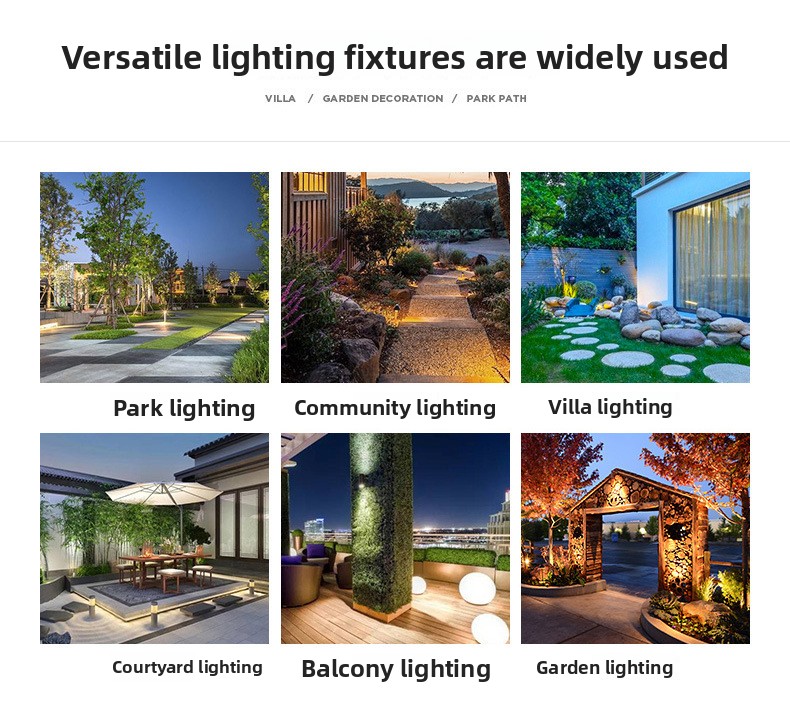 Versatile lighting fixtures are widely used

VILLA / GARDEN DECORATION / PARK PATH

Park lighting

Community lighting

Villa lighting

Courtyard lighting

Balcony lighting

Garden lighting